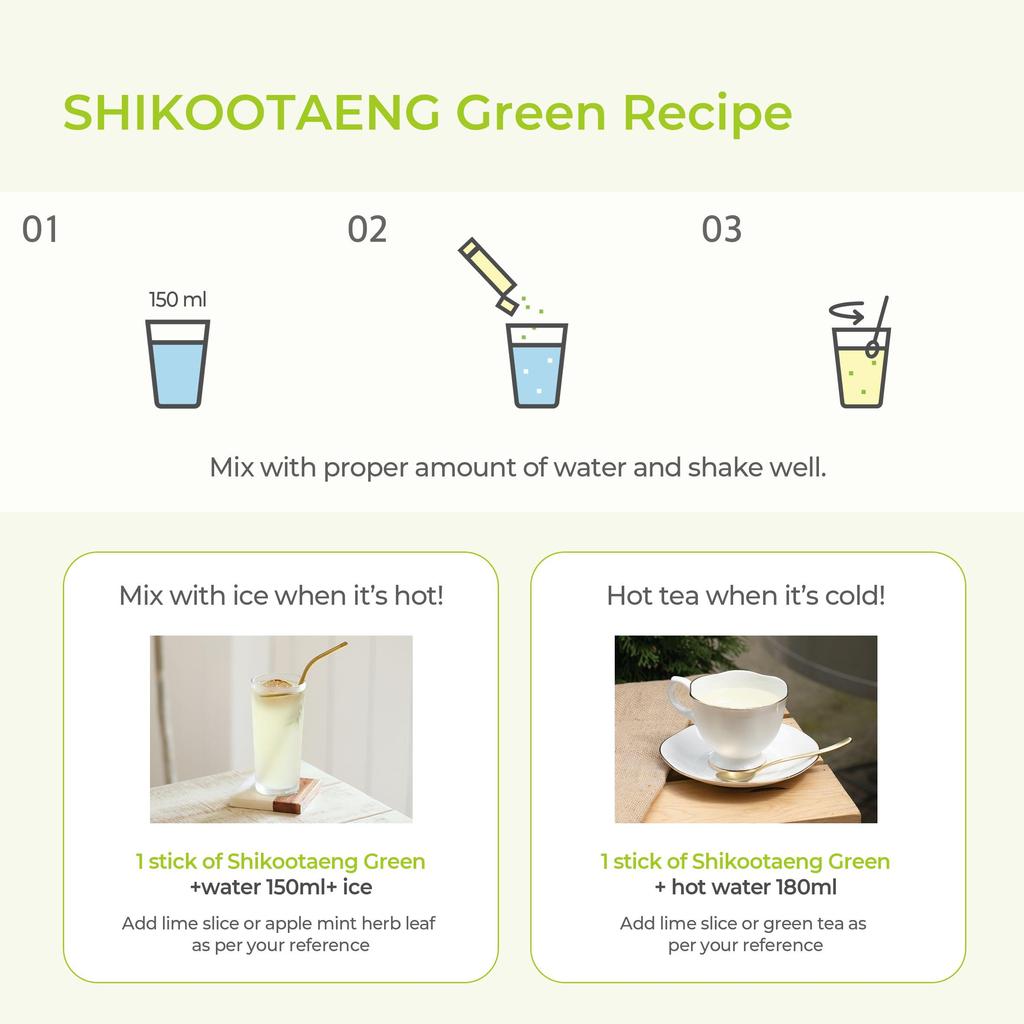 SHIKOOTAENG Green Recipe

01

150 ml

02

03

Mix with proper amount of water and shake well.

Mix with ice when it's hot!

1 stick of Shikootaeng Green
+water 150ml+ ice

Add lime slice or apple mint herb leaf as per your reference

Hot tea when it's cold!

1 stick of Shikootaeng Green
+ hot water 180ml

Add lime slice or green tea as per your reference